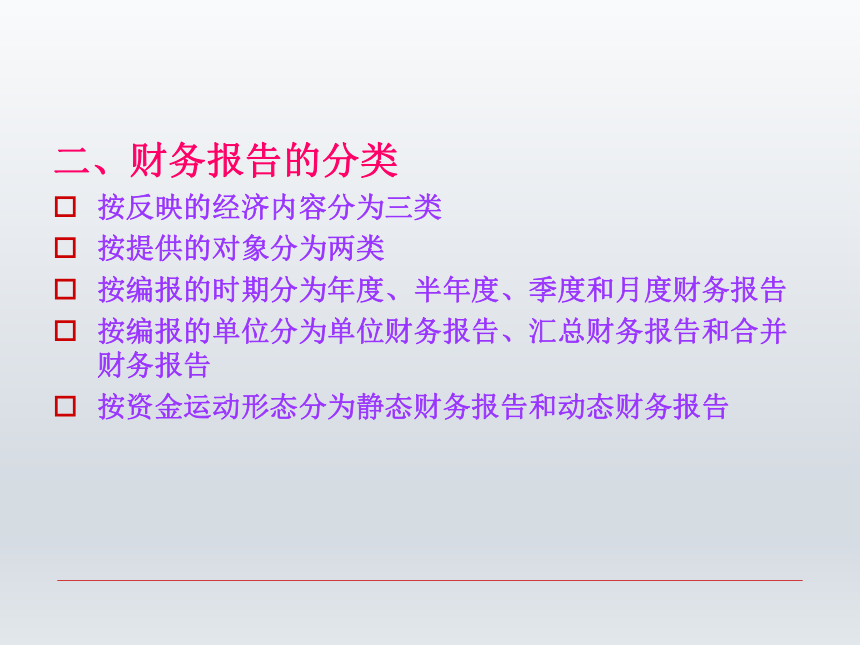 二、财务报告的分类

□ 按反映的经济内容分为三类

□ 按提供的对象分为两类

□ 按编报的时期分为年度、半年度、季度和月度财务报告

□ 按编报的单位分为单位财务报告、汇总财务报告和合并财务报告

□ 按资金运动形态分为静态财务报告和动态财务报告